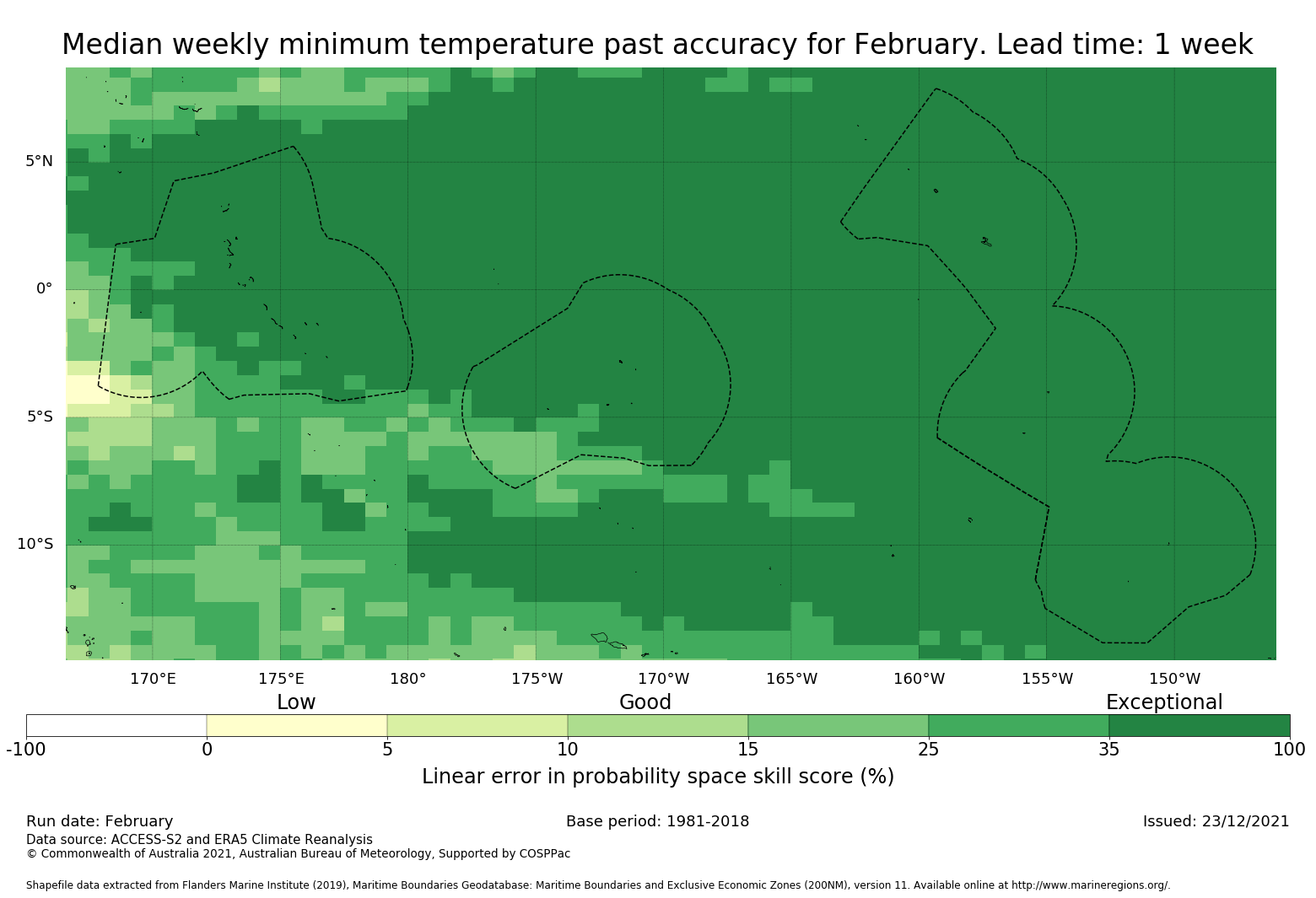 Median weekly minimum temperature past accuracy for February. Lead time: 1 week

5°N
0°
5°S
10°S

170°E 175°E 180° 175°W 170°W 165°W 160°W 155°W 150°W

Low Good Exceptional

-100 0 5 10 15 25 35 100

Linear error in probability space skill score (%)

Run date: February
Base period: 1981-2018
Issued: 23/12/2021
Data source: ACCESS-S2 and ERA5 Climate Reanalysis
© Commonwealth of Australia 2021, Australian Bureau of Meteorology, Supported by COSPPac

Shapefile data extracted from Flanders Marine Institute (2019), Maritime Boundaries Geodatabase: Maritime Boundaries and Exclusive Economic Zones (200NM), version 11. Available online at http://www.marineregions.org/.